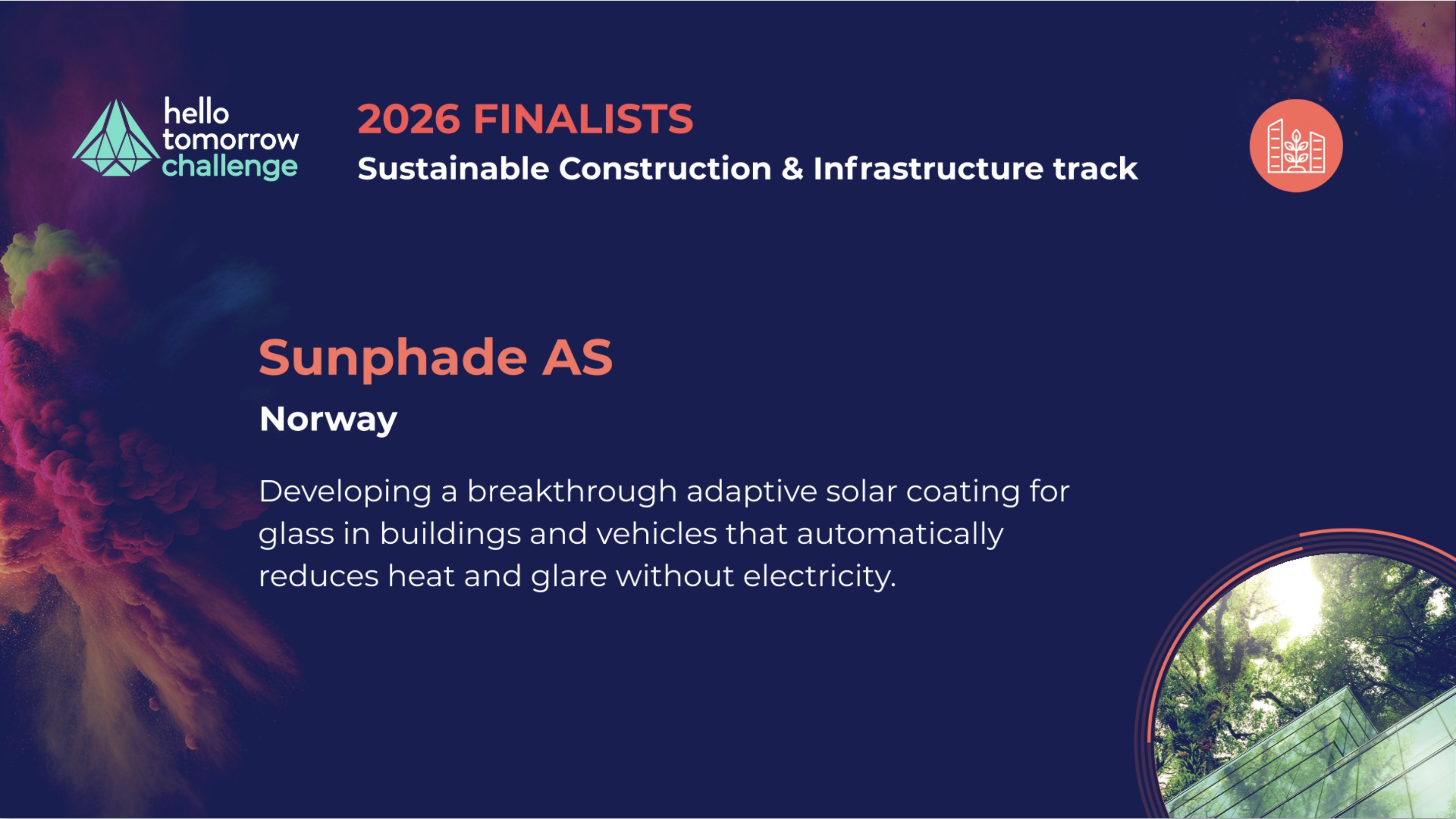 hello
tomorrow
challenge

2026 FINALISTS
Sustainable Construction & Infrastructure track

Sunphade AS
Norway

Developing a breakthrough adaptive solar coating for glass in buildings and vehicles that automatically reduces heat and glare without electricity.